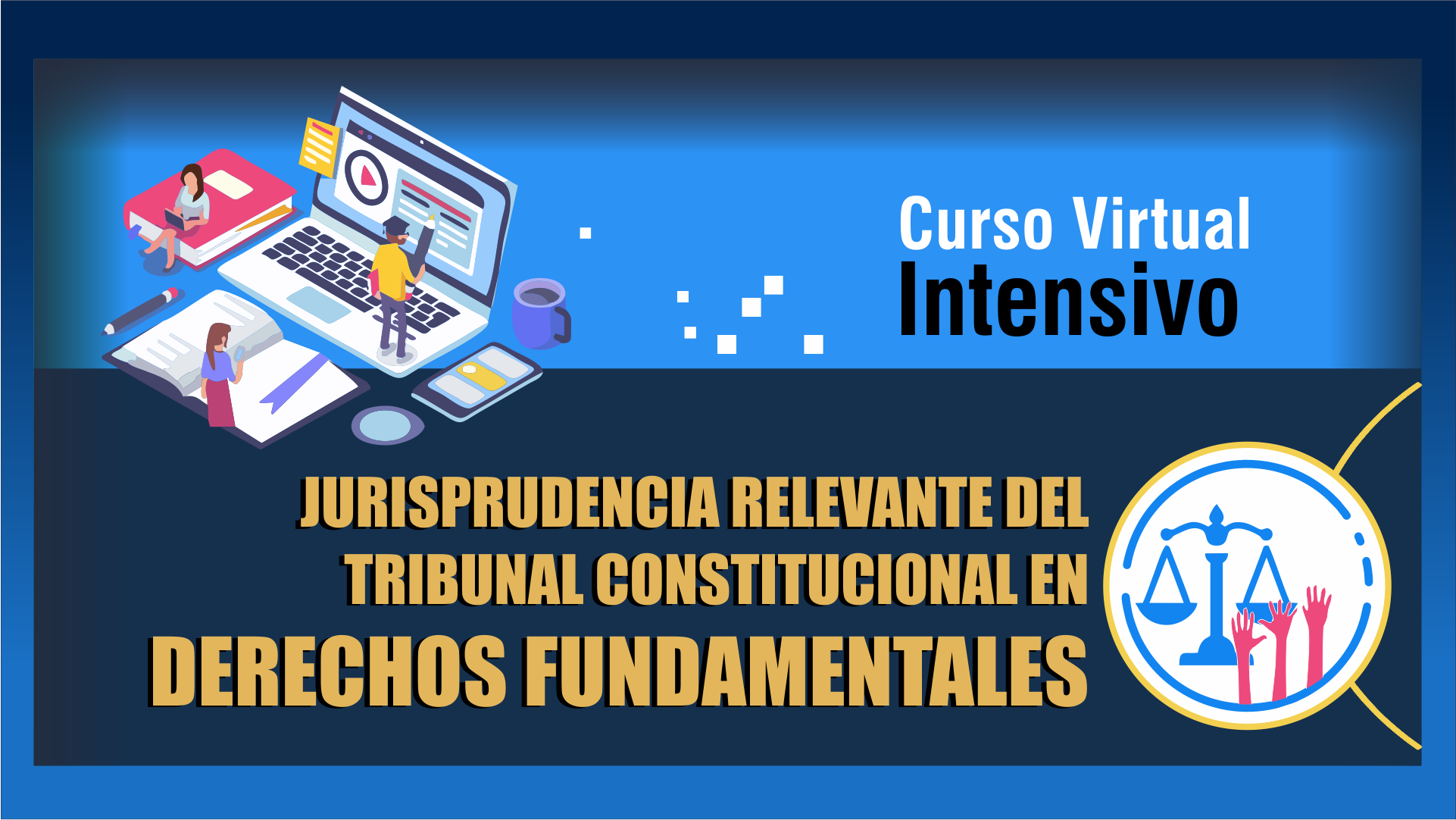 Curso Virtual
Intensivo

JURISPRUDENCIA RELEVANTE DEL TRIBUNAL CONSTITUCIONAL EN DERECHOS FUNDAMENTALES